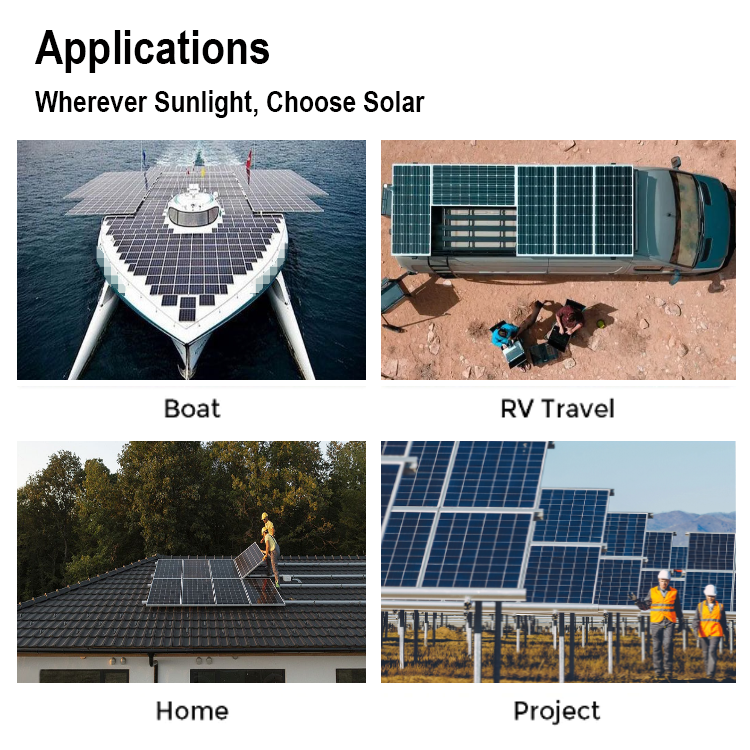 Applications

Wherever Sunlight, Choose Solar

Boat

RV Travel

Home

Project